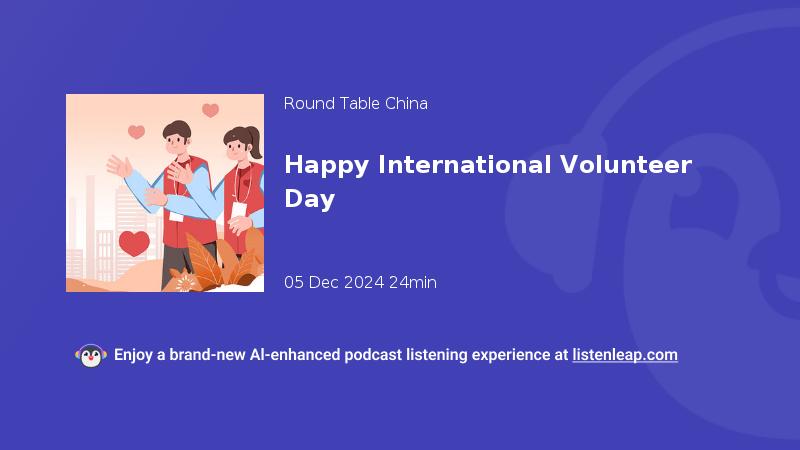 Round Table China

Happy International Volunteer Day

05 Dec 2024 24min

Enjoy a brand-new AI-enhanced podcast listening experience at listenleap.com